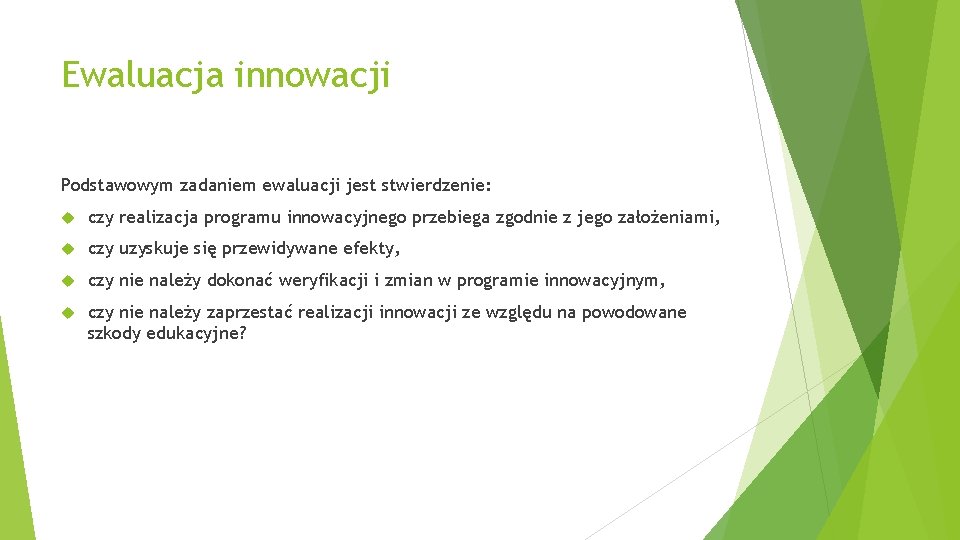 Ewaluacja innowacji

Podstawowym zadaniem ewaluacji jest stwierdzenie:

- czy realizacja programu innowacyjnego przebiega zgodnie z jego założeniami,
- czy uzyskuje się przewidywane efekty,
- czy nie należy dokonać weryfikacji i zmian w programie innowacyjnym,
- czy nie należy zaprzestać realizacji innowacji ze względu na powodowane szkody edukacyjne?